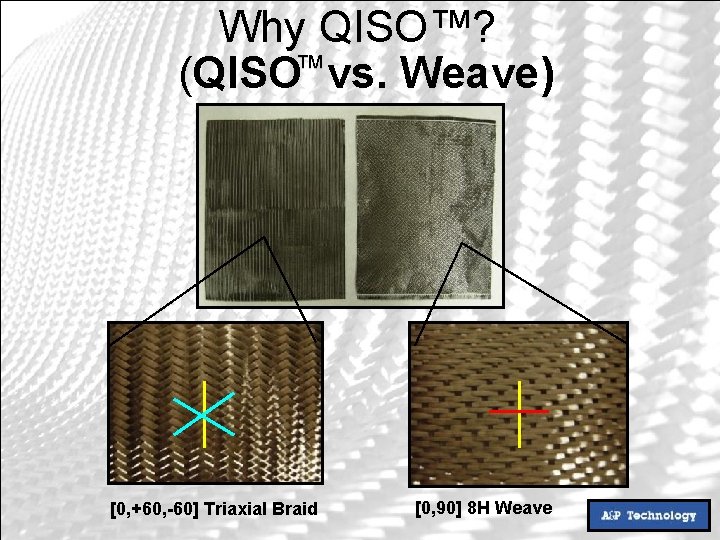 Why QISO™?
(QISO™ vs. Weave)

[0,+60,-60] Triaxial Braid

[0,90] 8H Weave

A&P Technology